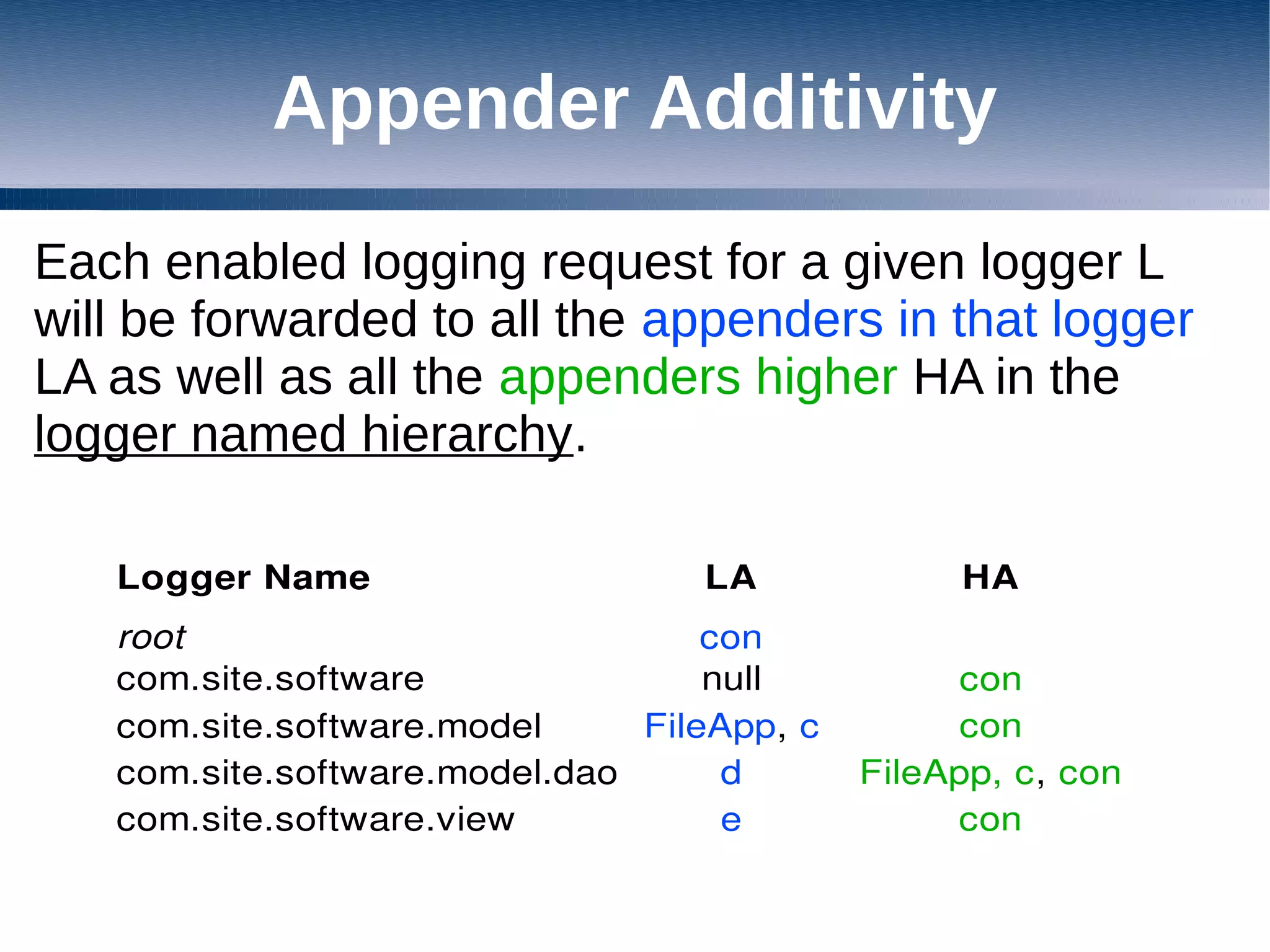 Appender Additivity

Each enabled logging request for a given logger L will be forwarded to all the appenders in that logger LA as well as all the appenders higher HA in the logger named hierarchy.

| Logger Name | LA | HA |
|---|---|---|
| root | con | |
| com.site.software | null | con |
| com.site.software.model | FileApp, c | con |
| com.site.software.model.dao | d | FileApp, c, con |
| com.site.software.view | e | con |